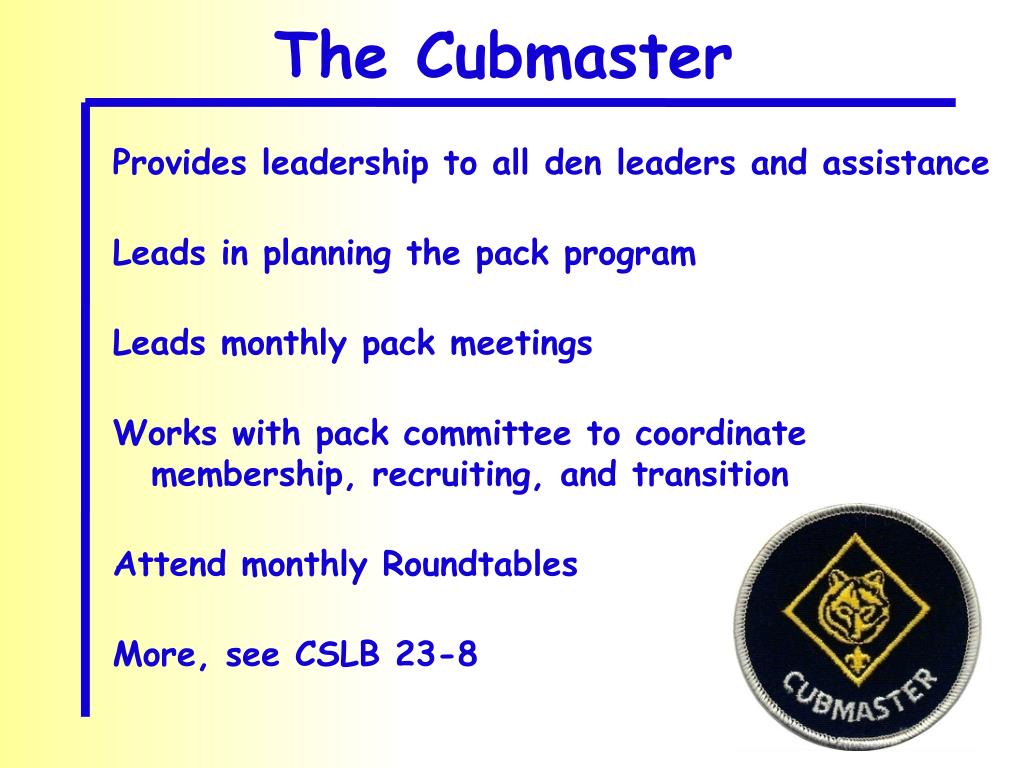 The Cubmaster

Provides leadership to all den leaders and assistance

Leads in planning the pack program

Leads monthly pack meetings

Works with pack committee to coordinate membership, recruiting, and transition

Attend monthly Roundtables

More, see CSLB 23-8

CUBMASTER